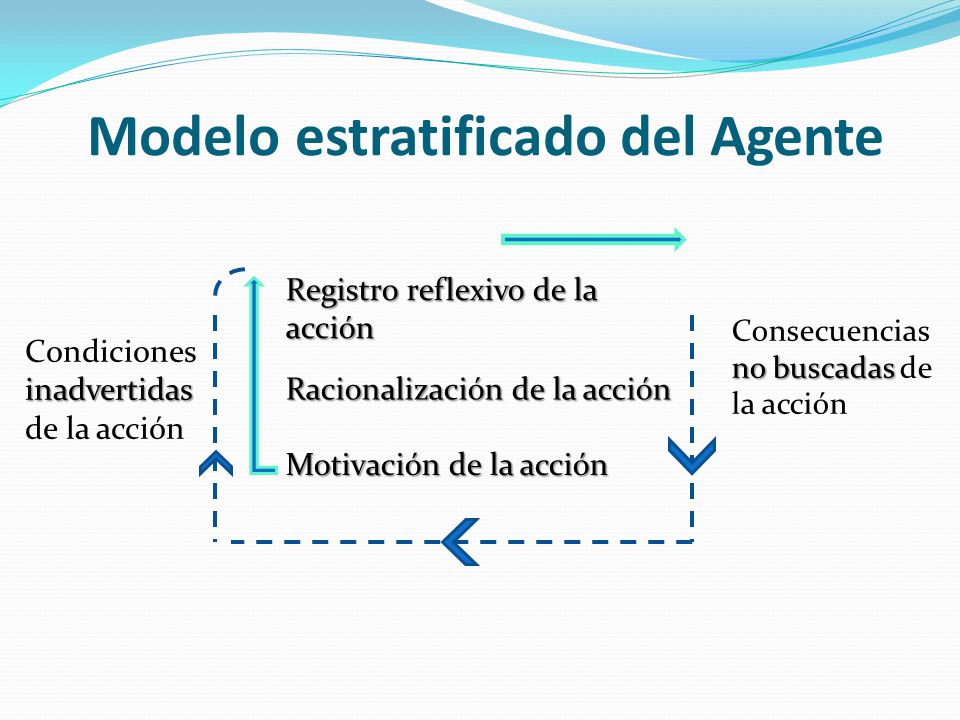 Modelo estratificado del Agente

Condiciones inadvertidas de la acción

Registro reflexivo de la acción

Racionalización de la acción

Motivación de la acción

Consecuencias no buscadas de la acción